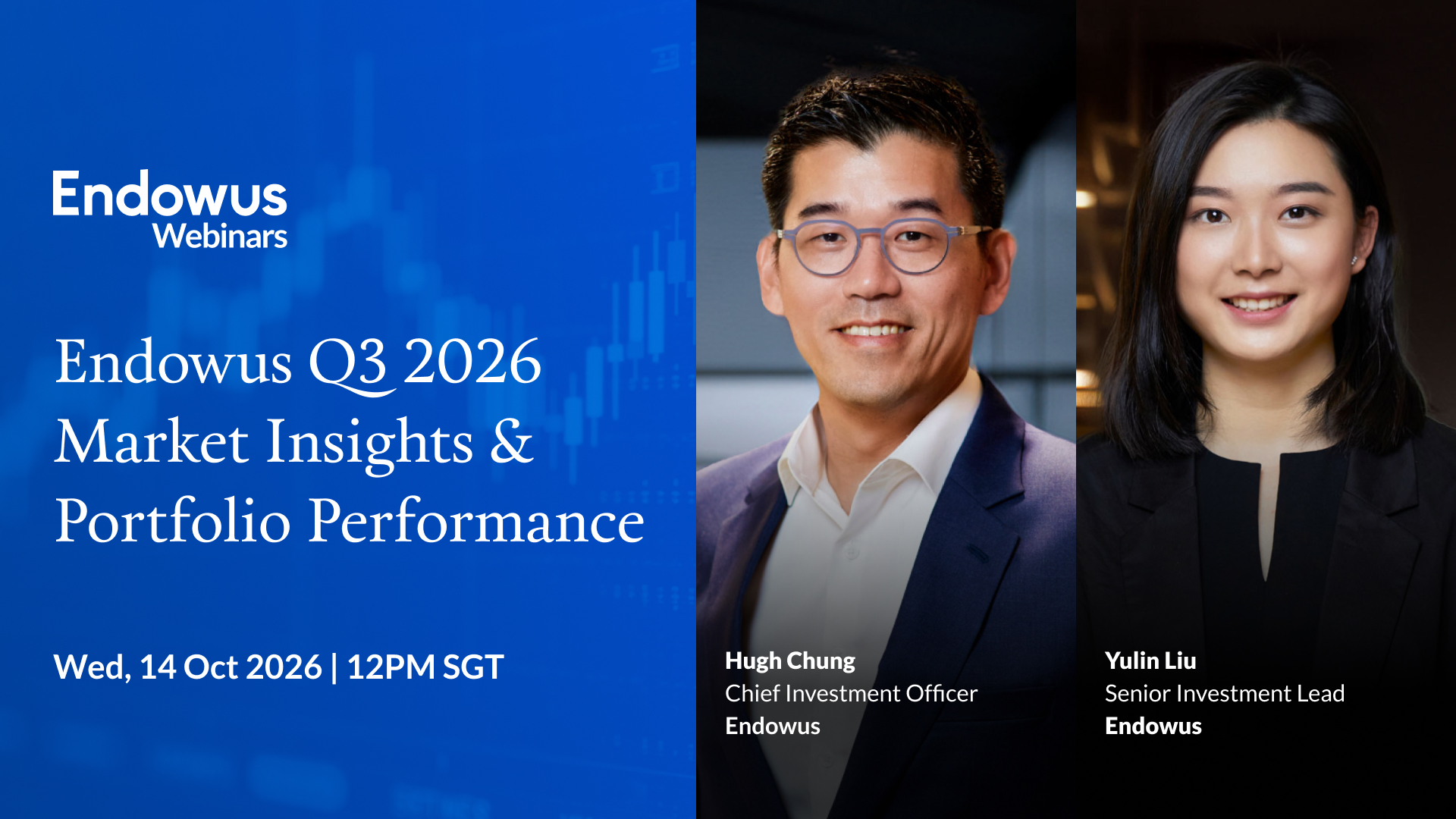 Endowus
Webinars

Endowus Q3 2026 Market Insights & Portfolio Performance

Wed, 14 Oct 2026 | 12PM SGT

Hugh Chung
Chief Investment Officer
Endowus

Yulin Liu
Senior Investment Lead
Endowus